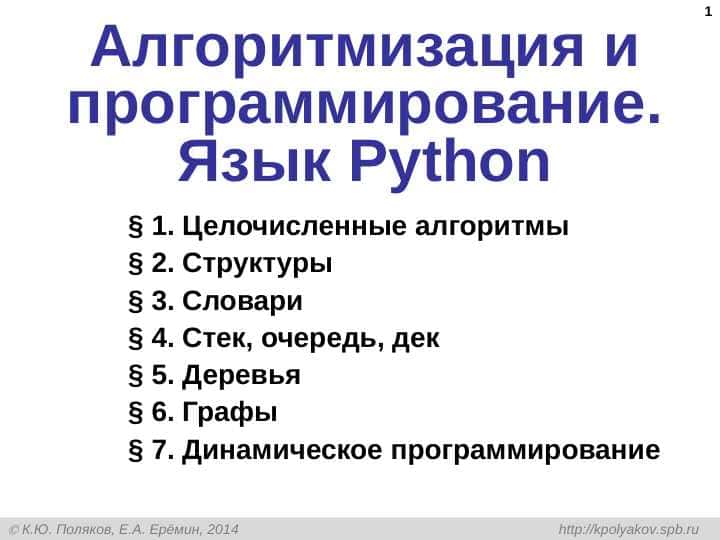 1

Алгоритмизация и программирование. Язык Python

§ 1. Целочисленные алгоритмы
§ 2. Структуры
§ 3. Словари
§ 4. Стек, очередь, дек
§ 5. Деревья
§ 6. Графы
§ 7. Динамическое программирование

© К.Ю. Поляков, Е.А. Ерёмин, 2014

http://kpolyakov.spb.ru